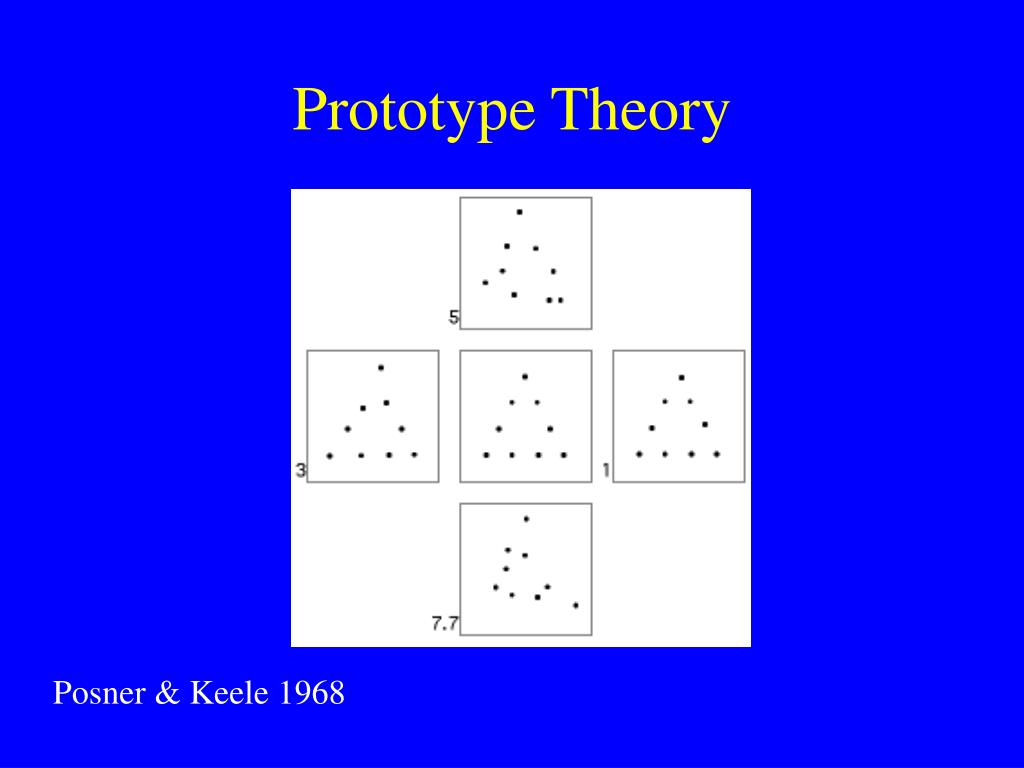 Prototype Theory

5

3

1

7.7

Posner & Keele 1968